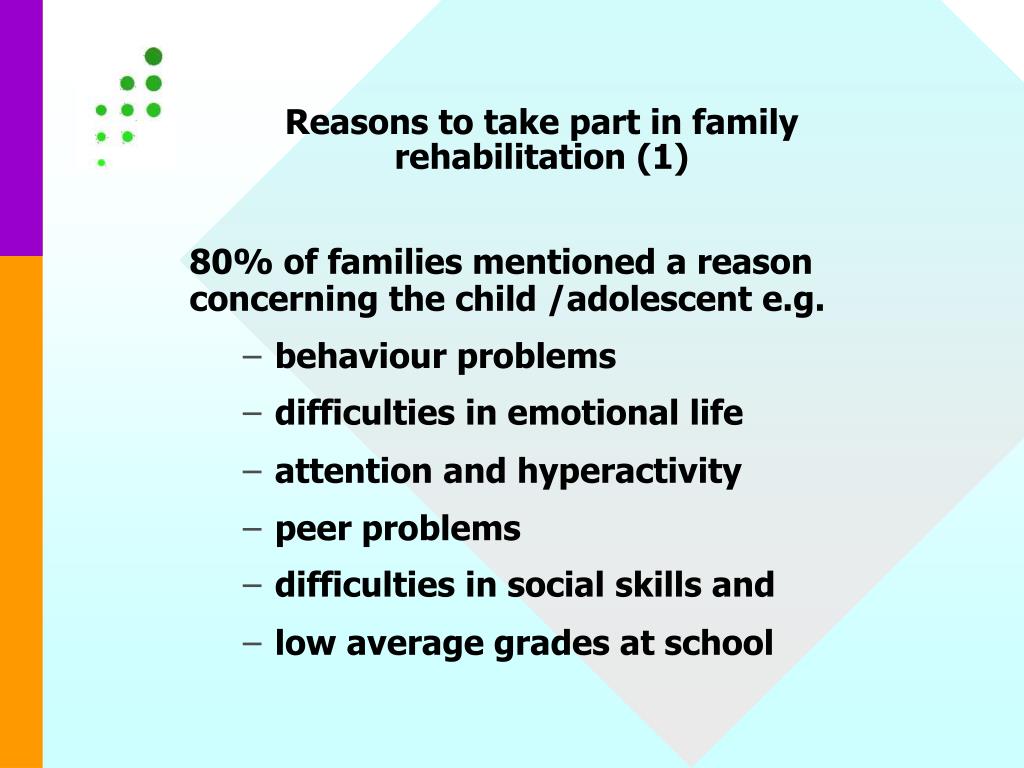 Reasons to take part in family rehabilitation (1)

80% of families mentioned a reason concerning the child /adolescent e.g.

– behaviour problems
– difficulties in emotional life
– attention and hyperactivity
– peer problems
– difficulties in social skills and
– low average grades at school